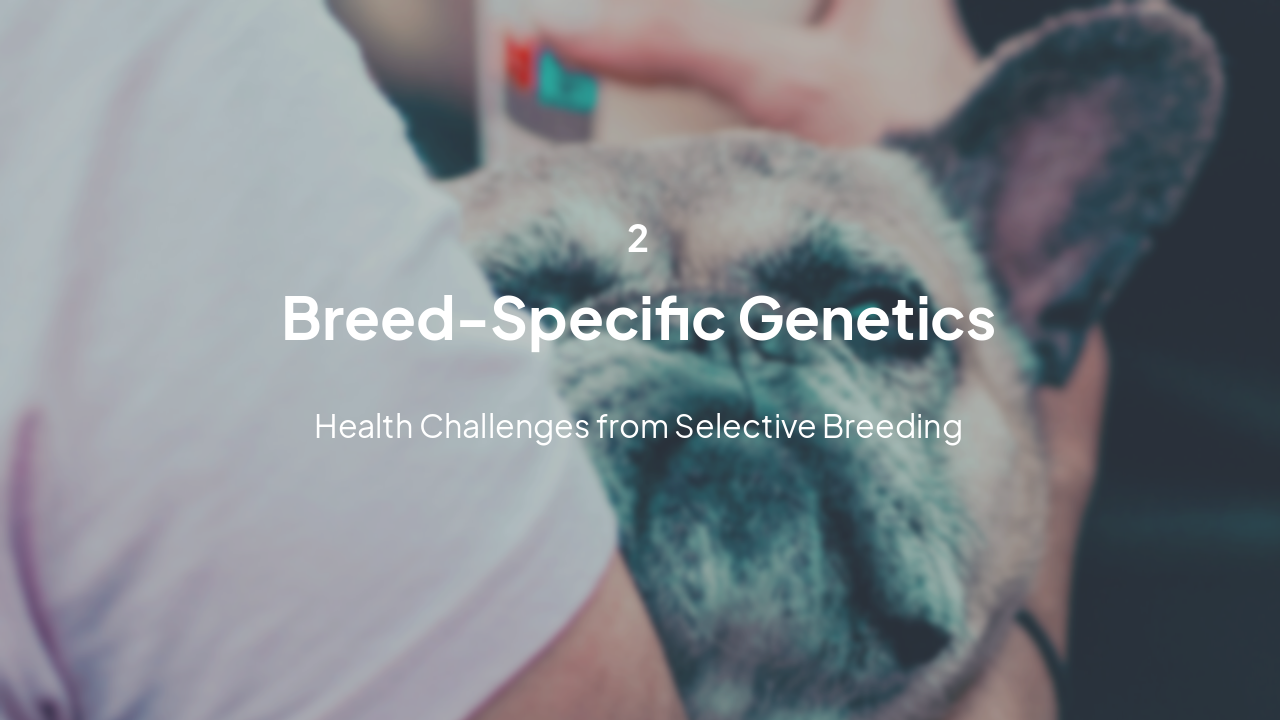 2

Breed-Specific Genetics

Health Challenges from Selective Breeding